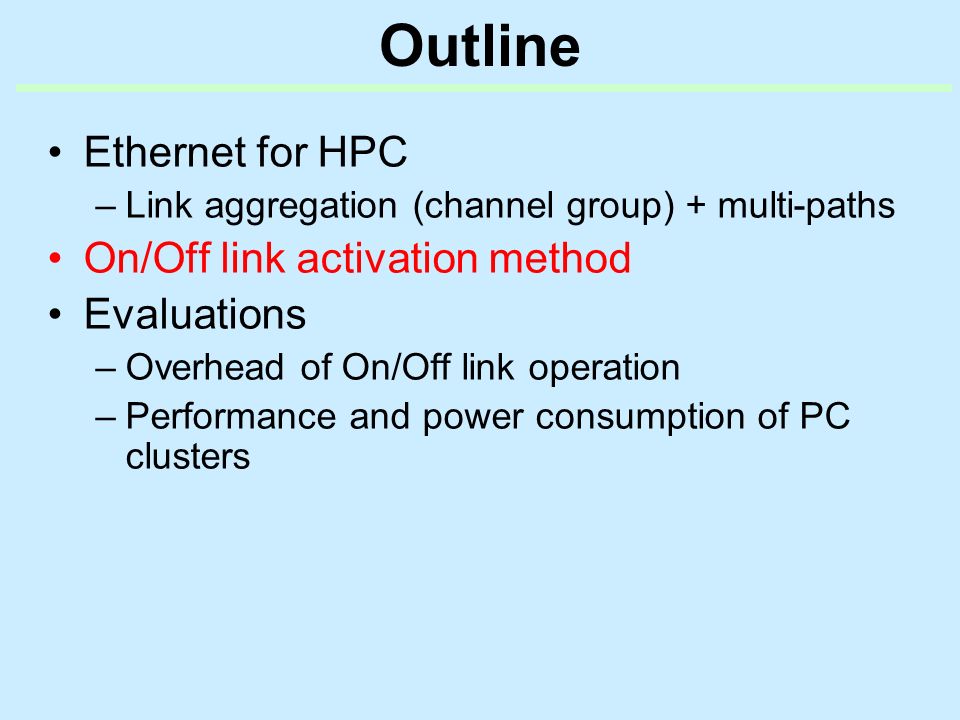 Outline

• Ethernet for HPC
– Link aggregation (channel group) + multi-paths
• On/Off link activation method
• Evaluations
– Overhead of On/Off link operation
– Performance and power consumption of PC clusters